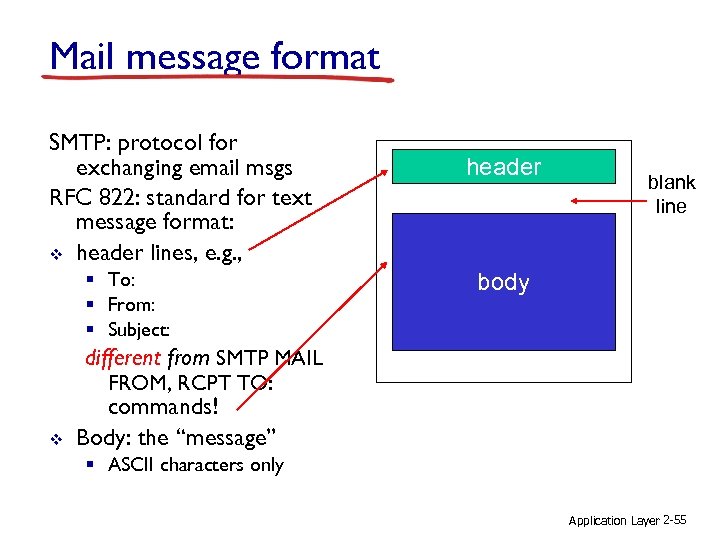 Mail message format

SMTP: protocol for exchanging email msgs
RFC 822: standard for text message format:
❖ header lines, e.g.,
▪ To:
▪ From:
▪ Subject:
different from SMTP MAIL FROM, RCPT TO: commands!
❖ Body: the "message"
▪ ASCII characters only

header

blank line

body

Application Layer 2-55